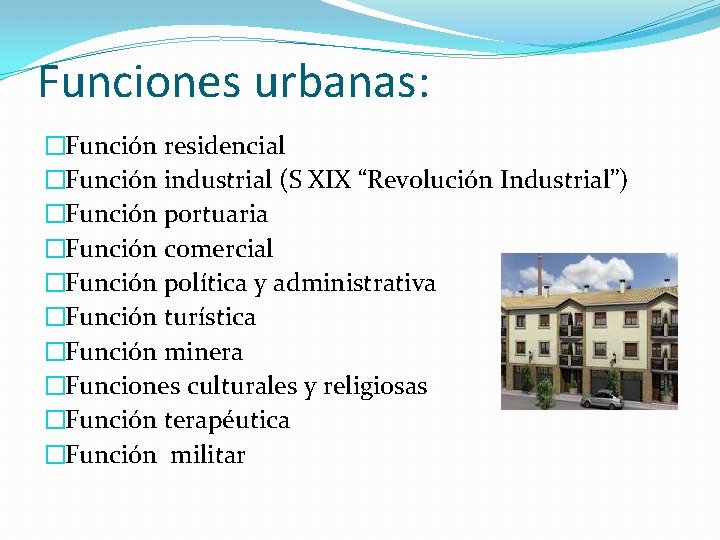 Funciones urbanas:

□Función residencial
□Función industrial (S XIX “Revolución Industrial”)
□Función portuaria
□Función comercial
□Función política y administrativa
□Función turística
□Función minera
□Funciones culturales y religiosas
□Función terapéutica
□Función  militar